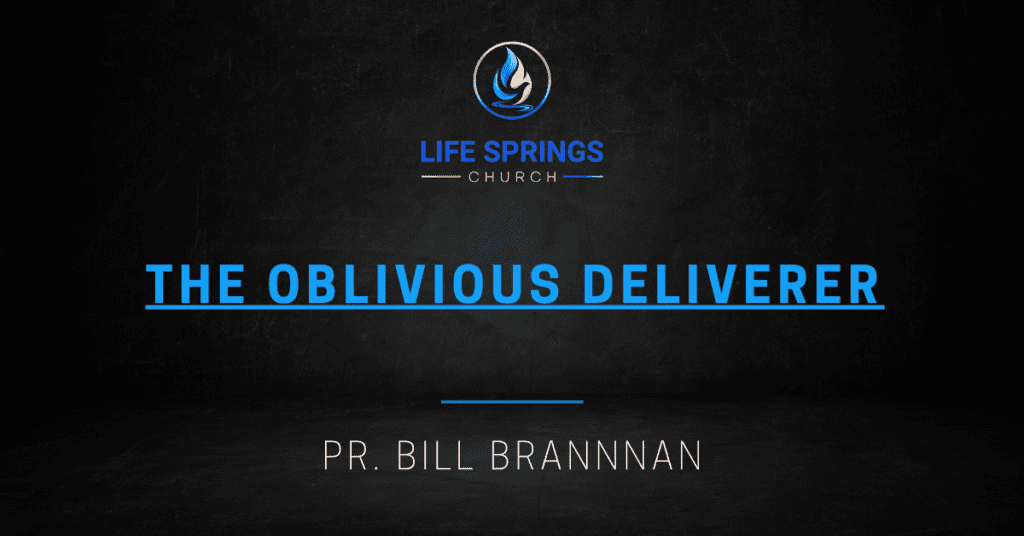 LIFE SPRINGS
CHURCH

THE OBLIVIOUS DELIVERER

PR. BILL BRANNNAN